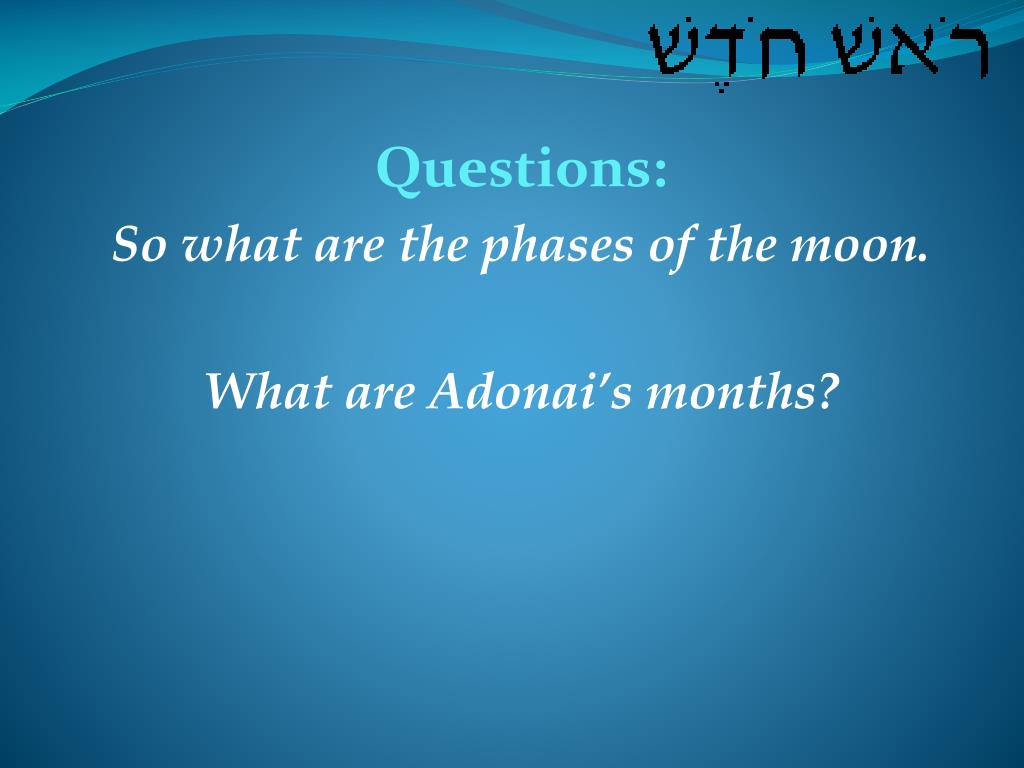 רֹאשׁ חֹדֶשׁ

Questions:

So what are the phases of the moon.

What are Adonai's months?